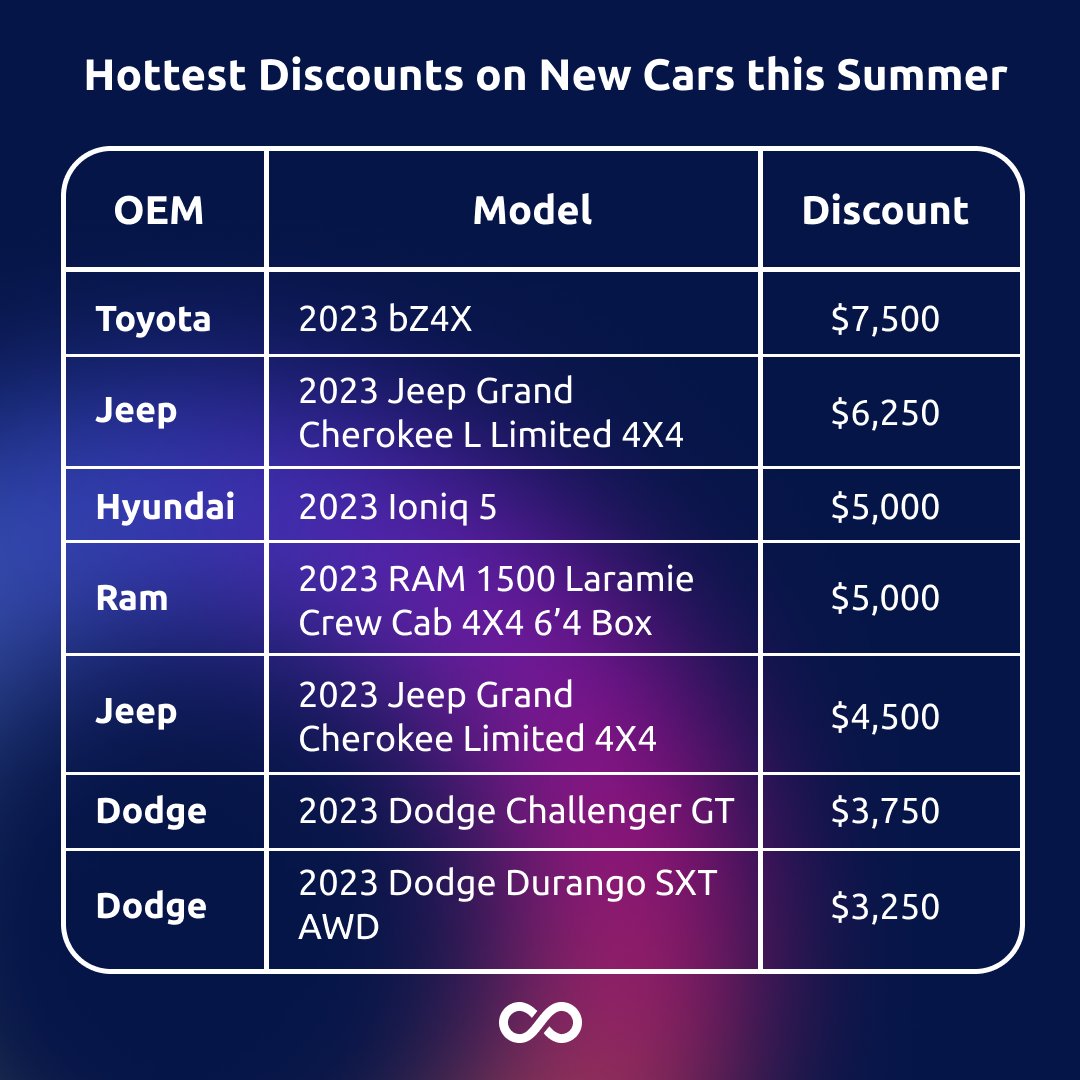 Hottest Discounts on New Cars this Summer

| OEM | Model | Discount |
|---|---|---|
| Toyota | 2023 bZ4X | \$7,500 |
| Jeep | 2023 Jeep Grand Cherokee L Limited 4X4 | \$6,250 |
| Hyundai | 2023 Ioniq 5 | \$5,000 |
| Ram | 2023 RAM 1500 Laramie Crew Cab 4X4 6’4 Box | \$5,000 |
| Jeep | 2023 Jeep Grand Cherokee Limited 4X4 | \$4,500 |
| Dodge | 2023 Dodge Challenger GT | \$3,750 |
| Dodge | 2023 Dodge Durango SXT AWD | \$3,250 |